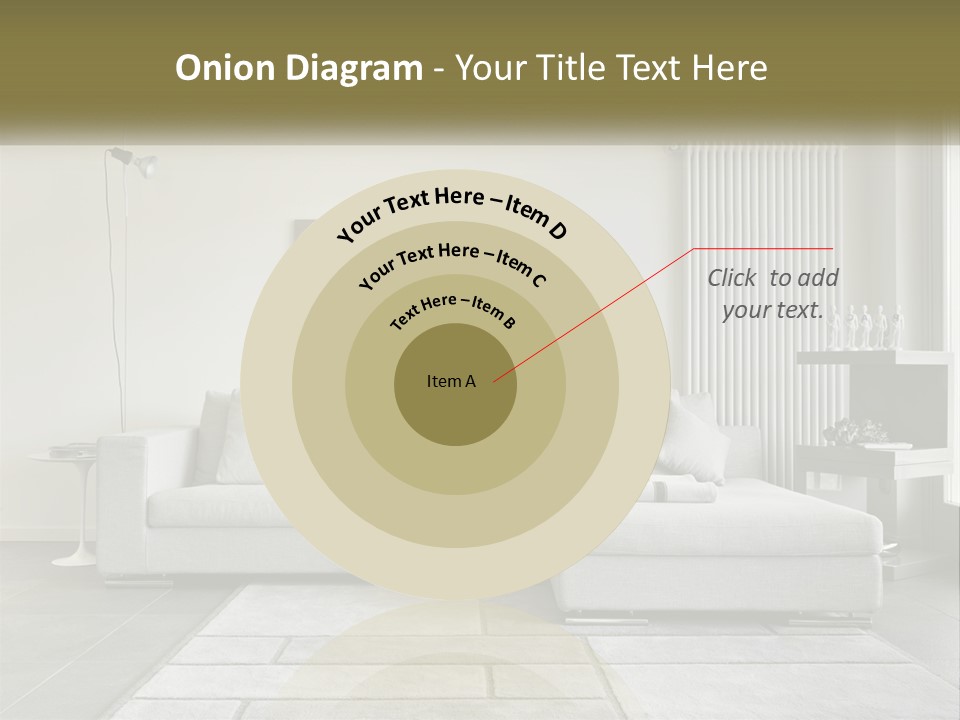 Onion Diagram - Your Title Text Here

Your Text Here – Item D

Your Text Here – Item C

Text Here – Item B

Item A

Click to add your text.